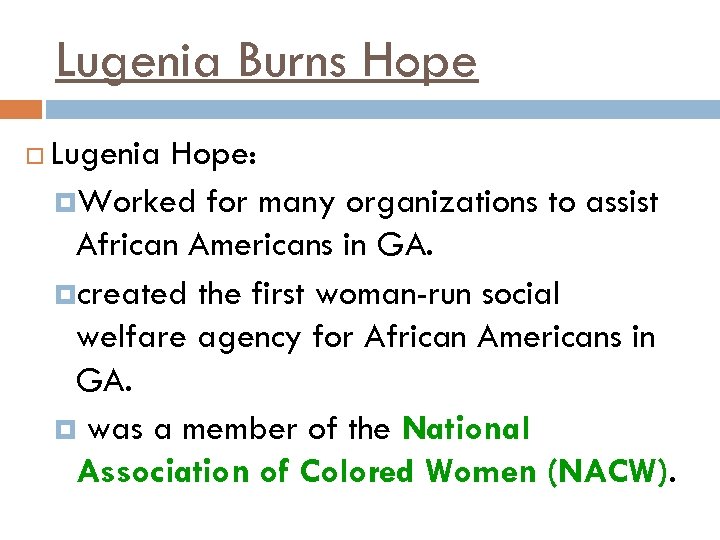 Lugenia Burns Hope

Lugenia Hope:

Worked for many organizations to assist African Americans in GA.

created the first woman-run social welfare agency for African Americans in GA.

was a member of the National Association of Colored Women (NACW).